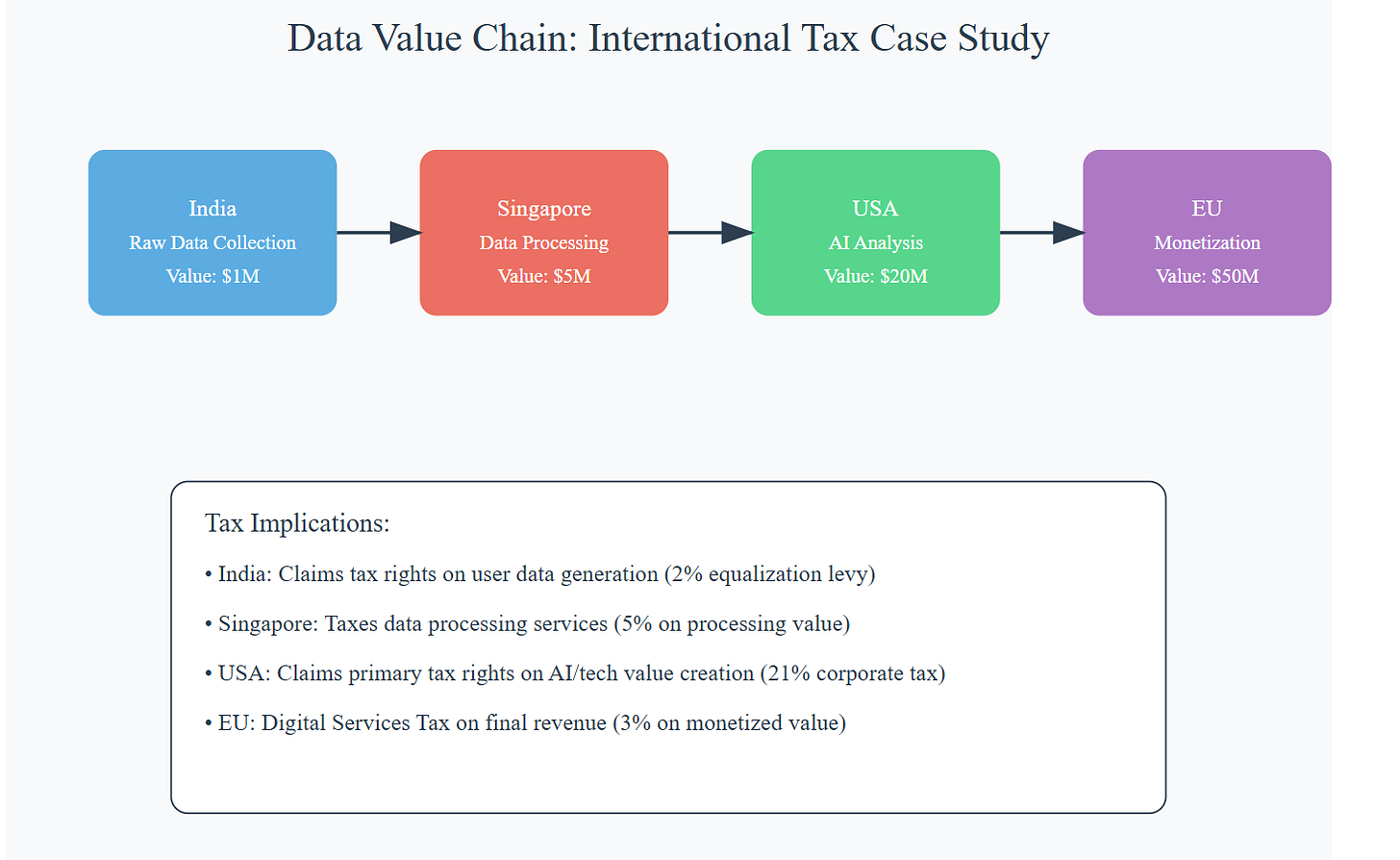 Data Value Chain: International Tax Case Study

India
Raw Data Collection
Value: \$1M

Singapore
Data Processing
Value: \$5M

USA
AI Analysis
Value: \$20M

EU
Monetization
Value: \$50M

Tax Implications:

• India: Claims tax rights on user data generation (2% equalization levy)

• Singapore: Taxes data processing services (5% on processing value)

• USA: Claims primary tax rights on AI/tech value creation (21% corporate tax)

• EU: Digital Services Tax on final revenue (3% on monetized value)